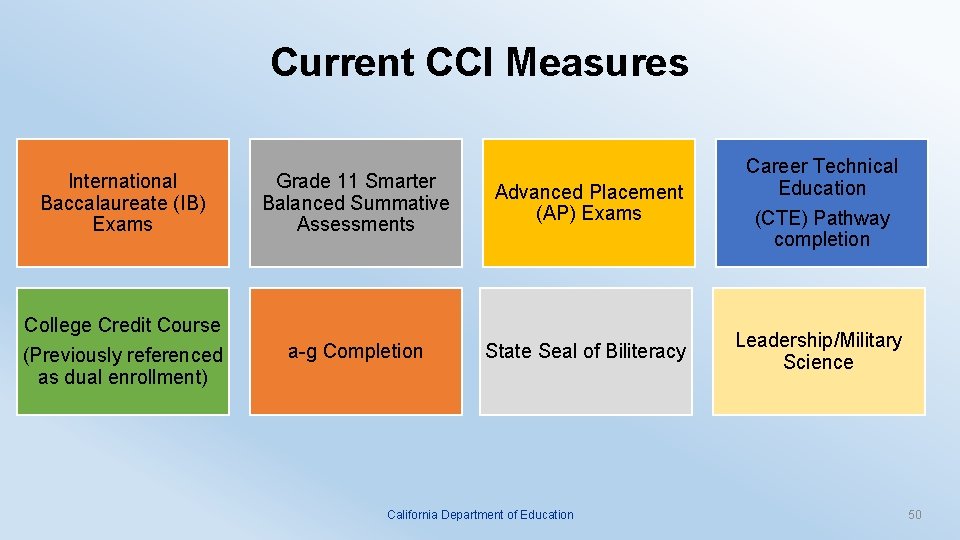 Current CCI Measures

International Baccalaureate (IB) Exams

Grade 11 Smarter Balanced Summative Assessments

Advanced Placement (AP) Exams

Career Technical Education

(CTE) Pathway completion

College Credit Course

(Previously referenced as dual enrollment)

a-g Completion

State Seal of Biliteracy

Leadership/Military Science

California Department of Education

50